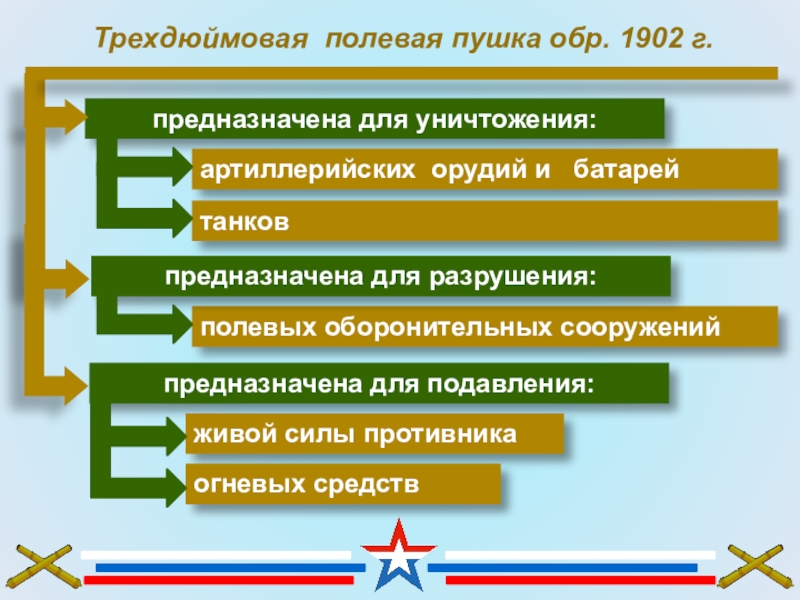 Трехдюймовая полевая пушка обр. 1902 г.

предназначена для уничтожения:

артиллерийских орудий и батарей

танков

предназначена для разрушения:

полевых оборонительных сооружений

предназначена для подавления:

живой силы противника

огневых средств